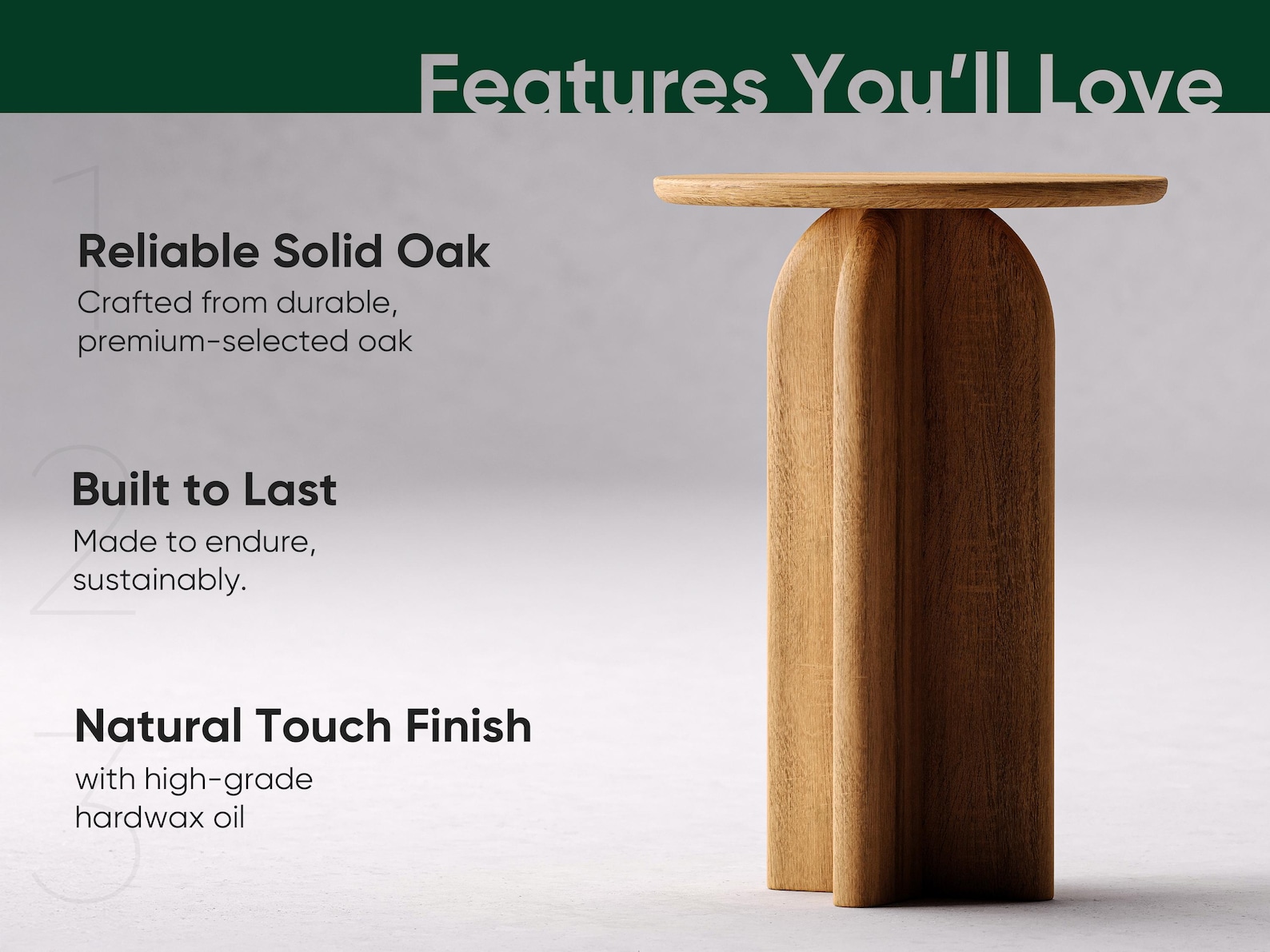 Features You'll Love

1

Reliable Solid Oak

Crafted from durable, premium-selected oak

2

Built to Last

Made to endure, sustainably.

3

Natural Touch Finish

with high-grade hardwax oil